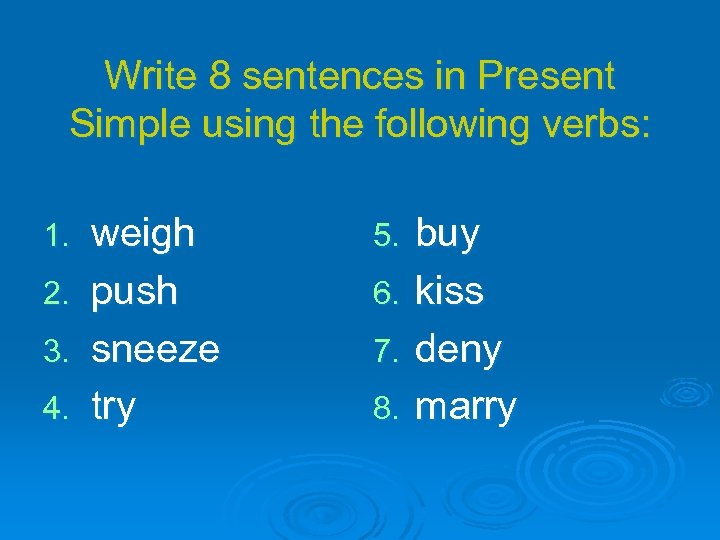 Write 8 sentences in Present Simple using the following verbs:

1. weigh
2. push
3. sneeze
4. try

5. buy
6. kiss
7. deny
8. marry